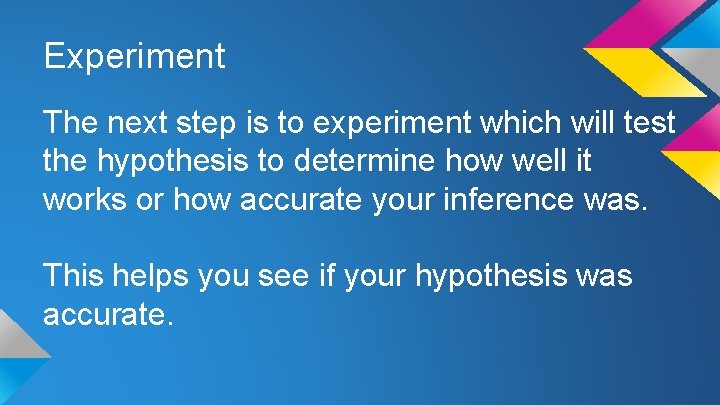 Experiment

The next step is to experiment which will test the hypothesis to determine how well it works or how accurate your inference was.

This helps you see if your hypothesis was accurate.